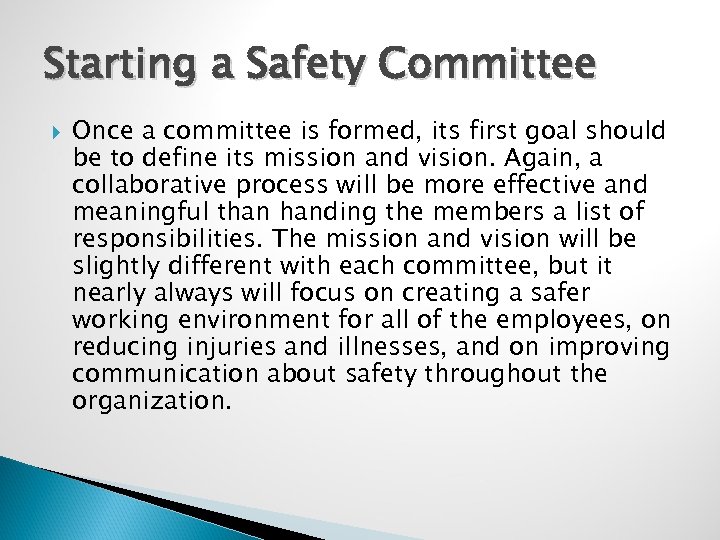 Starting a Safety Committee

Once a committee is formed, its first goal should be to define its mission and vision. Again, a collaborative process will be more effective and meaningful than handing the members a list of responsibilities. The mission and vision will be slightly different with each committee, but it nearly always will focus on creating a safer working environment for all of the employees, on reducing injuries and illnesses, and on improving communication about safety throughout the organization.